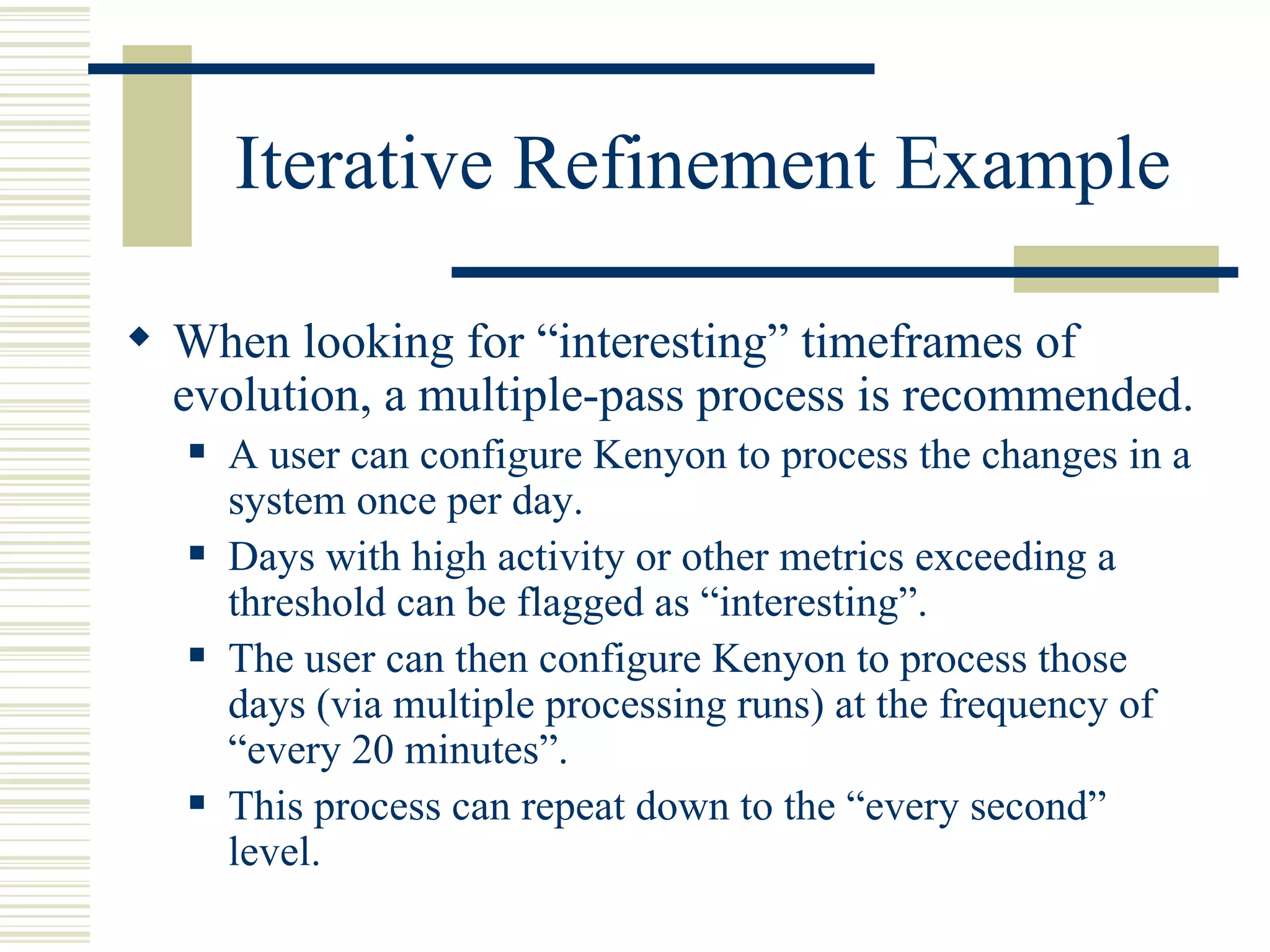 Iterative Refinement Example

◆ When looking for “interesting” timeframes of evolution, a multiple-pass process is recommended.

▪ A user can configure Kenyon to process the changes in a system once per day.

▪ Days with high activity or other metrics exceeding a threshold can be flagged as “interesting”.

▪ The user can then configure Kenyon to process those days (via multiple processing runs) at the frequency of “every 20 minutes”.

▪ This process can repeat down to the “every second” level.